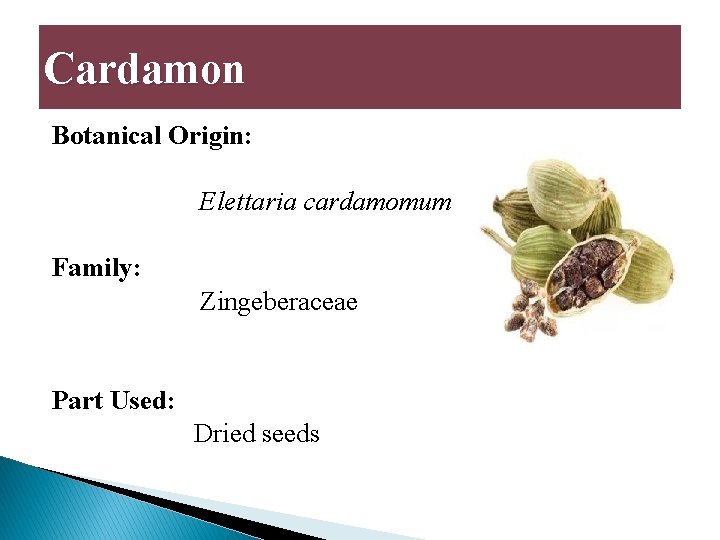 Cardamon

Botanical Origin:

Elettaria cardamomum

Family:

Zingeberaceae

Part Used:

Dried seeds